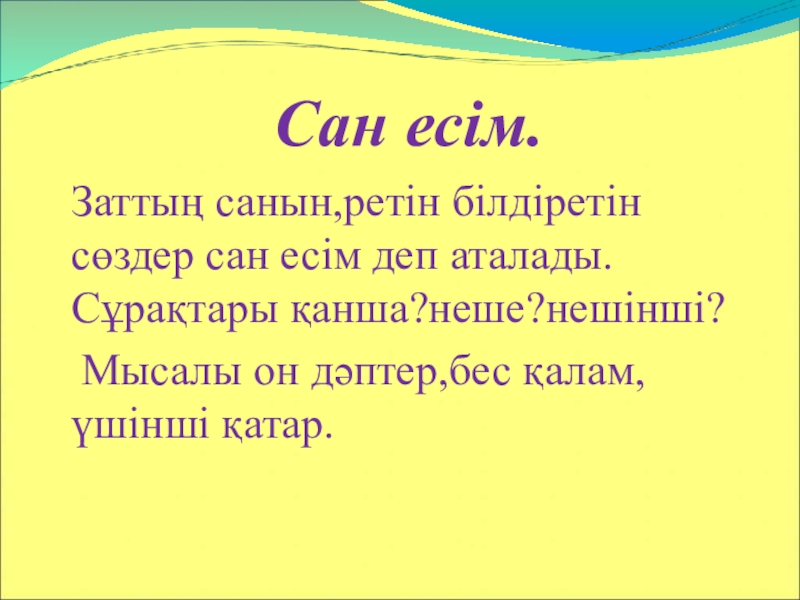 Сан есім.

Заттың санын,ретін білдіретін сөздер сан есім деп аталады. Сұрақтары қанша?неше?нешінші?

Мысалы он дәптер,бес қалам, үшінші қатар.